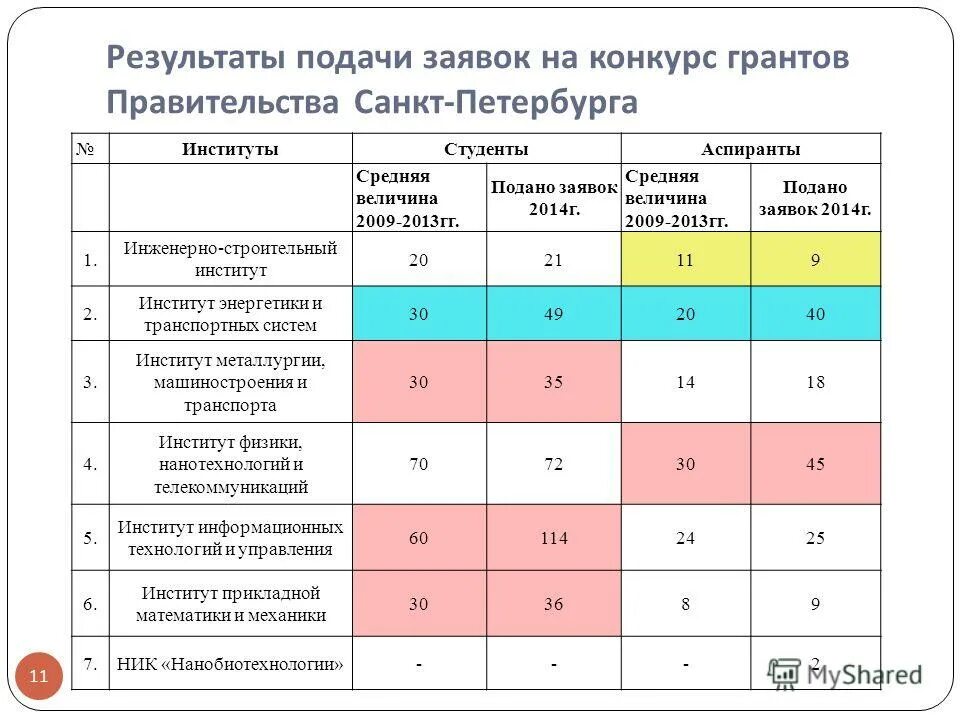 Результаты подачи заявок на конкурс грантов Правительства Санкт-Петербурга

| № | Институты | Студенты | | Аспиранты | |
|---|---|---|---|---|---|
| | | Средняя величина 2009-2013гг. | Подано заявок 2014г. | Средняя величина 2009-2013гг. | Подано заявок 2014г. |
| 1. | Инженерно-строительный институт | 20 | 21 | 11 | 9 |
| 2. | Институт энергетики и транспортных систем | 30 | 49 | 20 | 40 |
| 3. | Институт металлургии, машиностроения и транспорта | 30 | 35 | 14 | 18 |
| 4. | Институт физики, нанотехнологий и телекоммуникаций | 70 | 72 | 30 | 45 |
| 5. | Институт информационных технологий и управления | 60 | 114 | 24 | 25 |
| 6. | Институт прикладной математики и механики | 30 | 36 | 8 | 9 |
| 7. | НИК «Нанобиотехнологии» | - | - | - | 2 |

11

MyShared